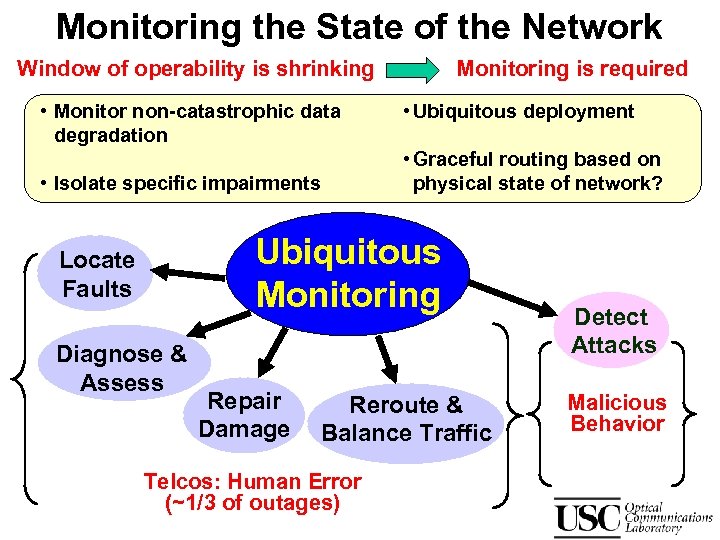 Monitoring the State of the Network

Window of operability is shrinking Monitoring is required

• Monitor non-catastrophic data degradation

• Isolate specific impairments

• Ubiquitous deployment

• Graceful routing based on physical state of network?

Ubiquitous Monitoring

Locate Faults

Diagnose & Assess

Repair Damage

Reroute & Balance Traffic

Detect Attacks

Malicious Behavior

Telcos: Human Error (~1/3 of outages)

USC Optical Communications Laboratory